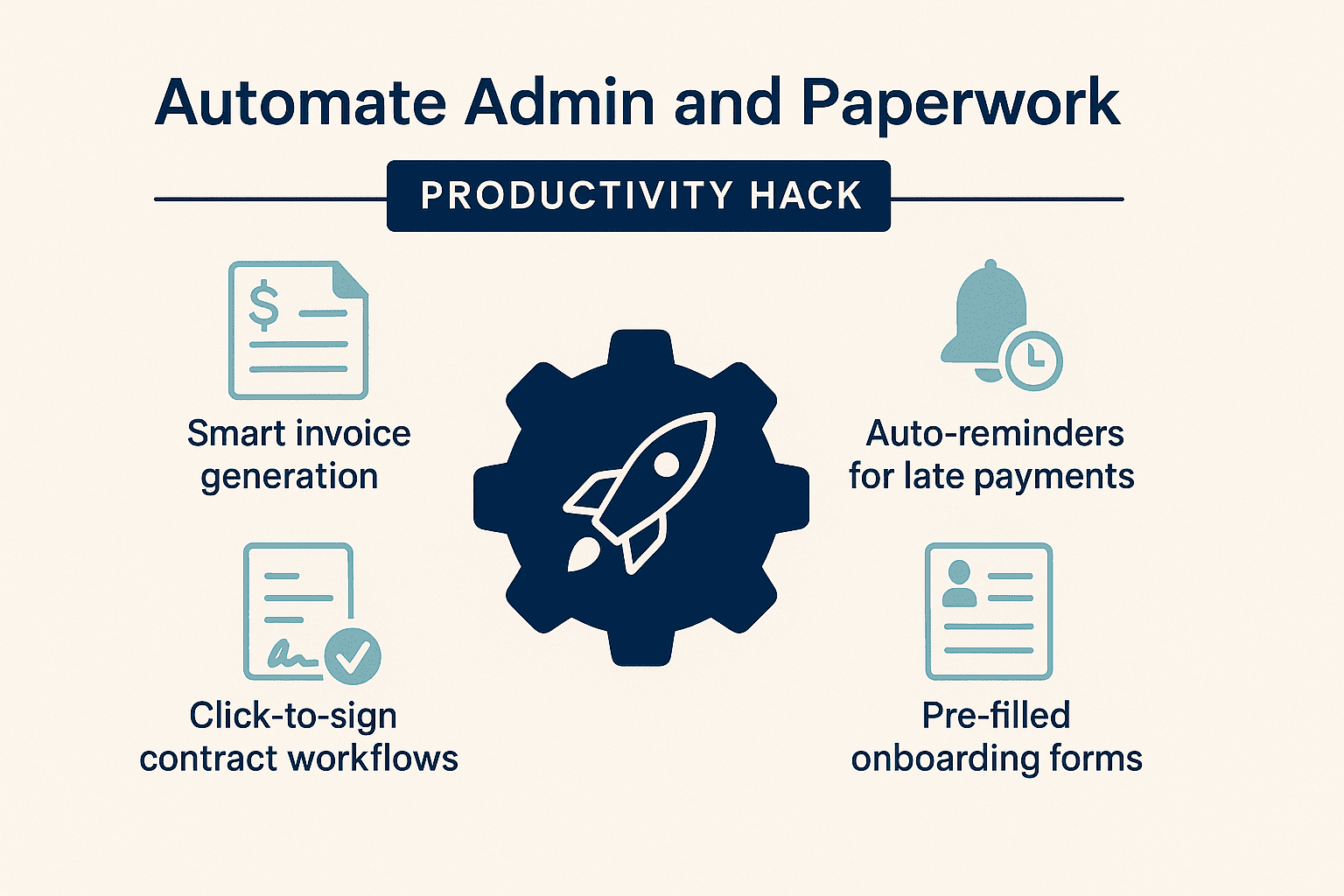 Automate Admin and Paperwork

PRODUCTIVITY HACK

$

Smart invoice generation

Auto-reminders for late payments

Click-to-sign contract workflows

Pre-filled onboarding forms